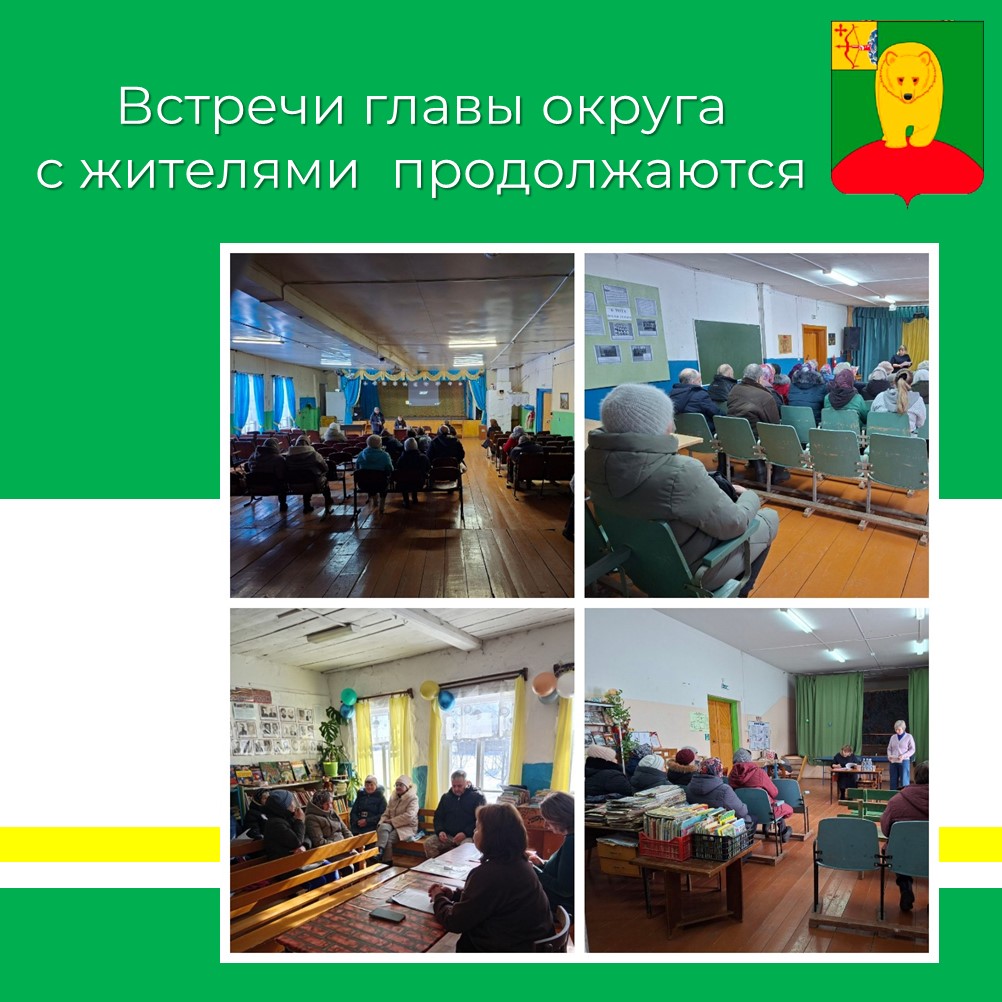 Встречи главы округа с жителями продолжаются